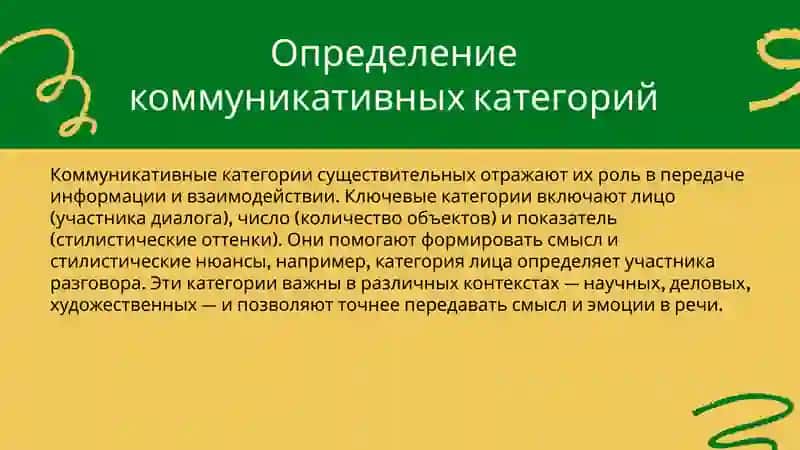 Определение коммуникативных категорий

Коммуникативные категории существительных отражают их роль в передаче информации и взаимодействии. Ключевые категории включают лицо (участника диалога), число (количество объектов) и показатель (стилистические оттенки). Они помогают формировать смысл и стилистические нюансы, например, категория лица определяет участника разговора. Эти категории важны в различных контекстах — научных, деловых, художественных — и позволяют точнее передавать смысл и эмоции в речи.